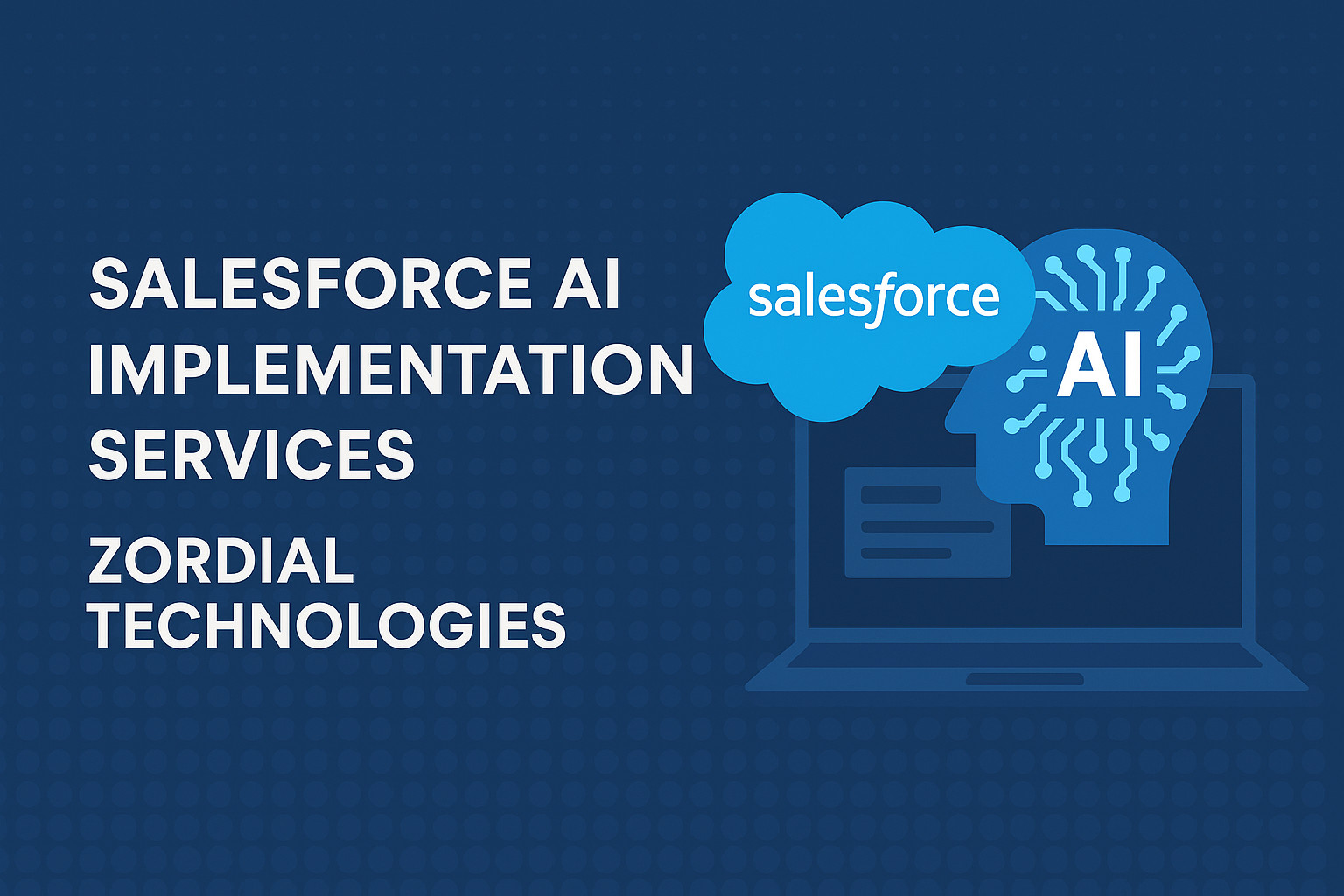 SALESFORCE AI IMPLEMENTATION SERVICES

ZORDIAL TECHNOLOGIES

salesforce

AI